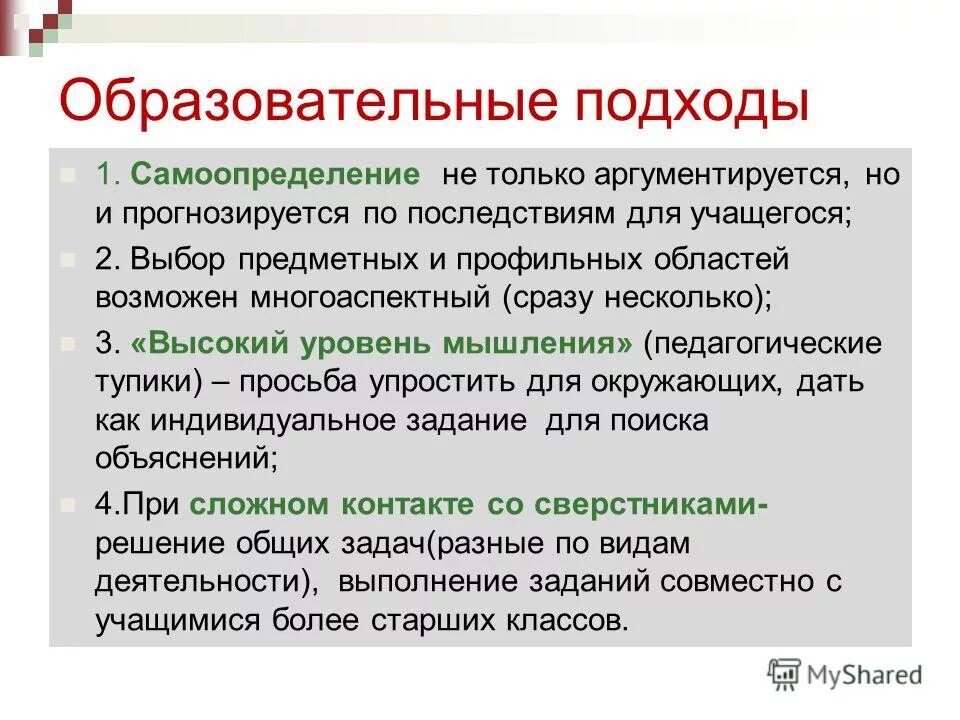 Образовательные подходы

1. Самоопределение не только аргументируется, но и прогнозируется по последствиям для учащегося;

2. Выбор предметных и профильных областей возможен многоаспектный (сразу несколько);

3. «Высокий уровень мышления» (педагогические тупики) – просьба упростить для окружающих, дать как индивидуальное задание для поиска объяснений;

4.При сложном контакте со сверстниками- решение общих задач(разные по видам деятельности), выполнение заданий совместно с учащимися более старших классов.

MyShared